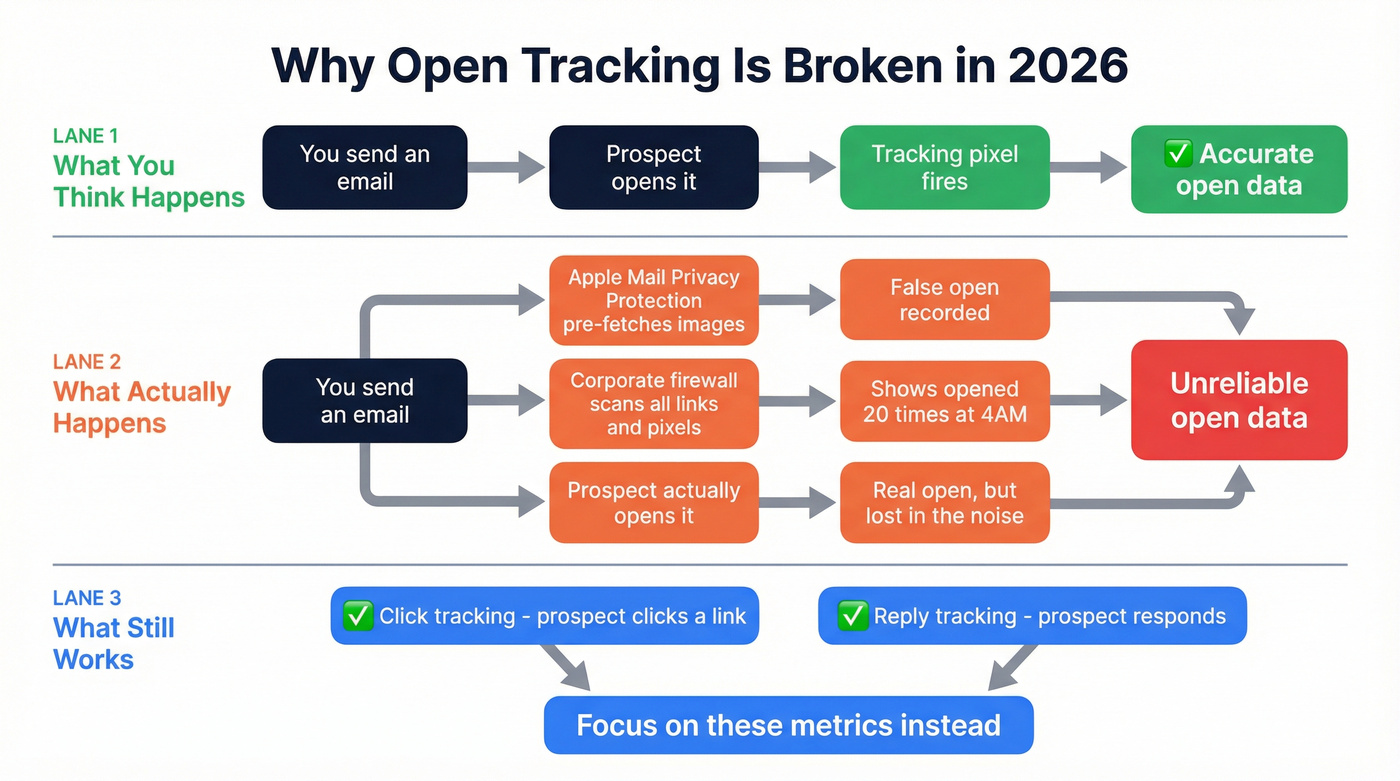 Why Open Tracking Is Broken in 2026

LANE 1
What You Think Happens

You send an email

Prospect opens it

Tracking pixel fires

✅ Accurate open data

LANE 2
What Actually Happens

You send an email

Apple Mail Privacy Protection pre-fetches images

False open recorded

Corporate firewall scans all links and pixels

Shows opened 20 times at 4AM

Prospect actually opens it

Real open, but lost in the noise

Unreliable open data

LANE 3
What Still Works

✅ Click tracking - prospect clicks a link

✅ Reply tracking - prospect responds

Focus on these metrics instead